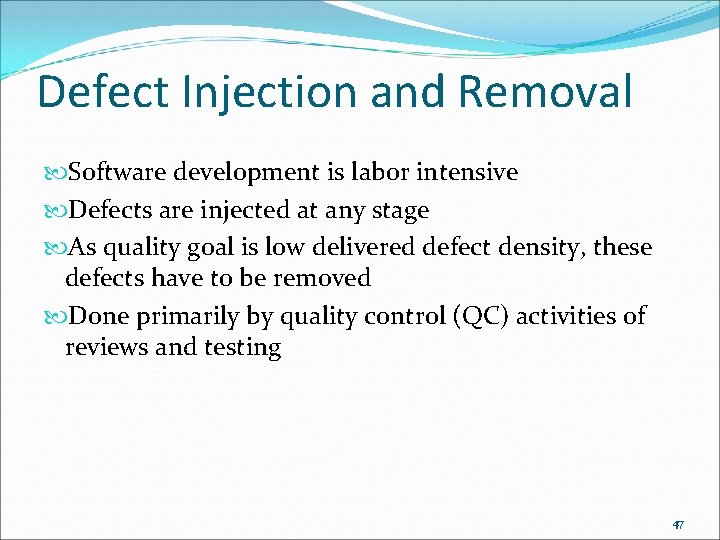 Defect Injection and Removal

Software development is labor intensive

Defects are injected at any stage

As quality goal is low delivered defect density, these defects have to be removed

Done primarily by quality control (QC) activities of reviews and testing

47